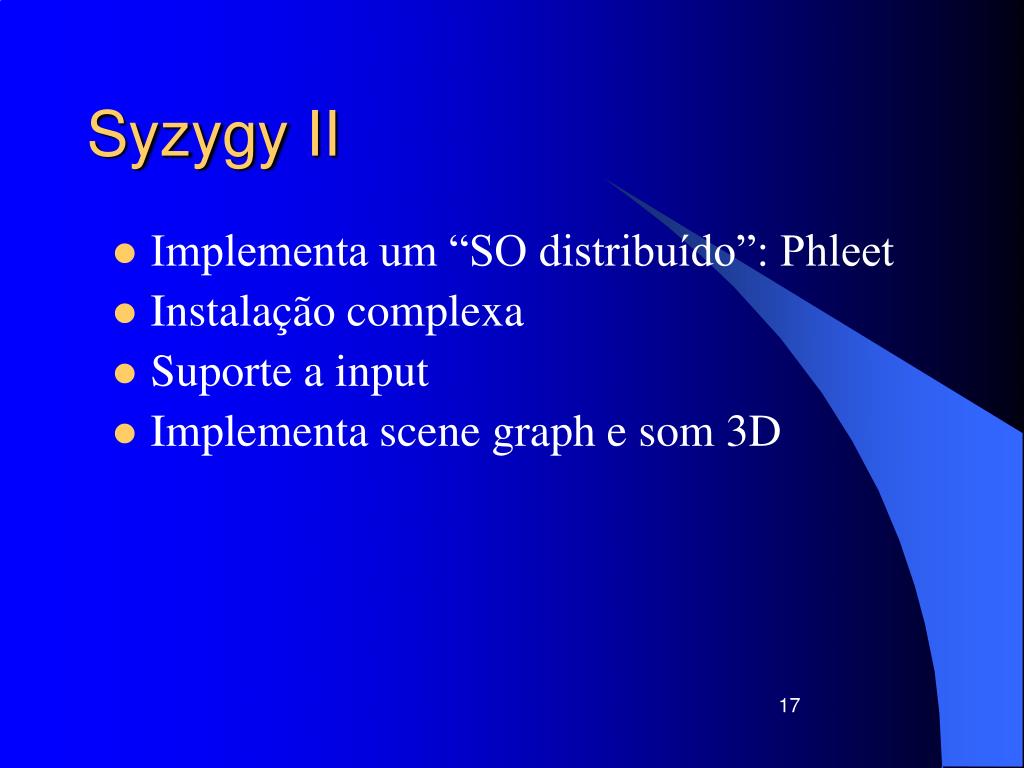 Syzygy II

- Implementa um “SO distribuído”: Phleet
- Instalação complexa
- Suporte a input
- Implementa scene graph e som 3D

17